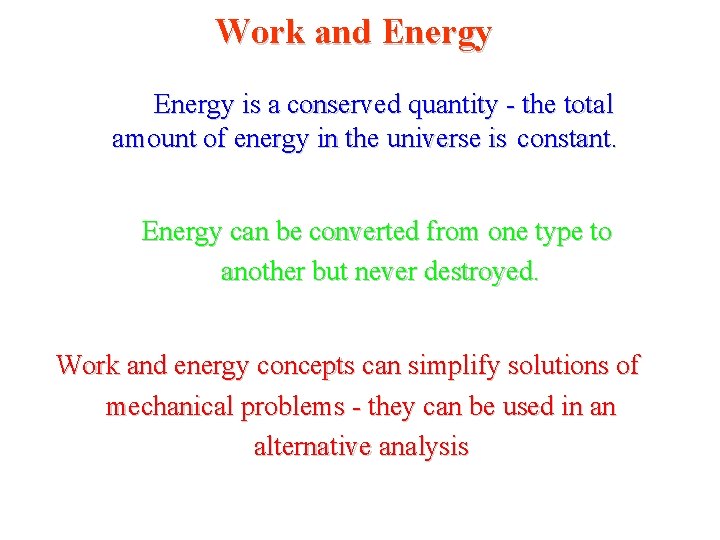 Work and Energy

Energy is a conserved quantity - the total amount of energy in the universe is constant.

Energy can be converted from one type to another but never destroyed.

Work and energy concepts can simplify solutions of mechanical problems - they can be used in an alternative analysis